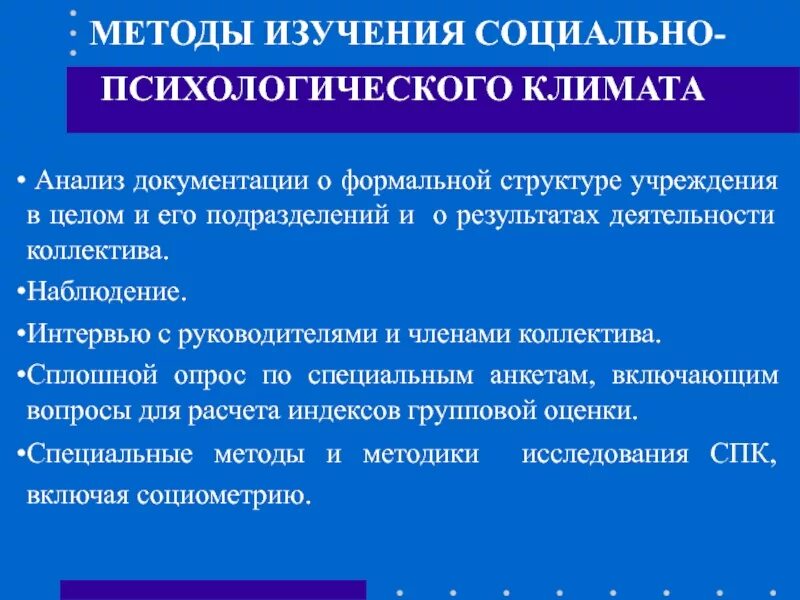 МЕТОДЫ ИЗУЧЕНИЯ СОЦИАЛЬНО-ПСИХОЛОГИЧЕСКОГО КЛИМАТА

• Анализ документации о формальной структуре учреждения в целом и его подразделений и о результатах деятельности коллектива.

•Наблюдение.

•Интервью с руководителями и членами коллектива.

•Сплошной опрос по специальным анкетам, включающим вопросы для расчета индексов групповой оценки.

•Специальные методы и методики исследования СПК, включая социометрию.